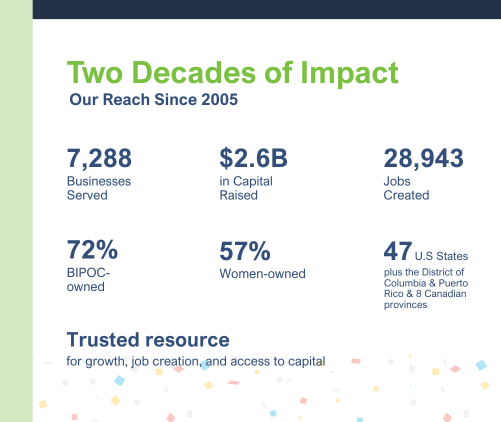 Two Decades of Impact
Our Reach Since 2005

7,288
Businesses Served

$2.6B
in Capital Raised

28,943
Jobs Created

72%
BIPOC-owned

57%
Women-owned

47 U.S States
plus the District of Columbia & Puerto Rico & 8 Canadian provinces

Trusted resource
for growth, job creation, and access to capital